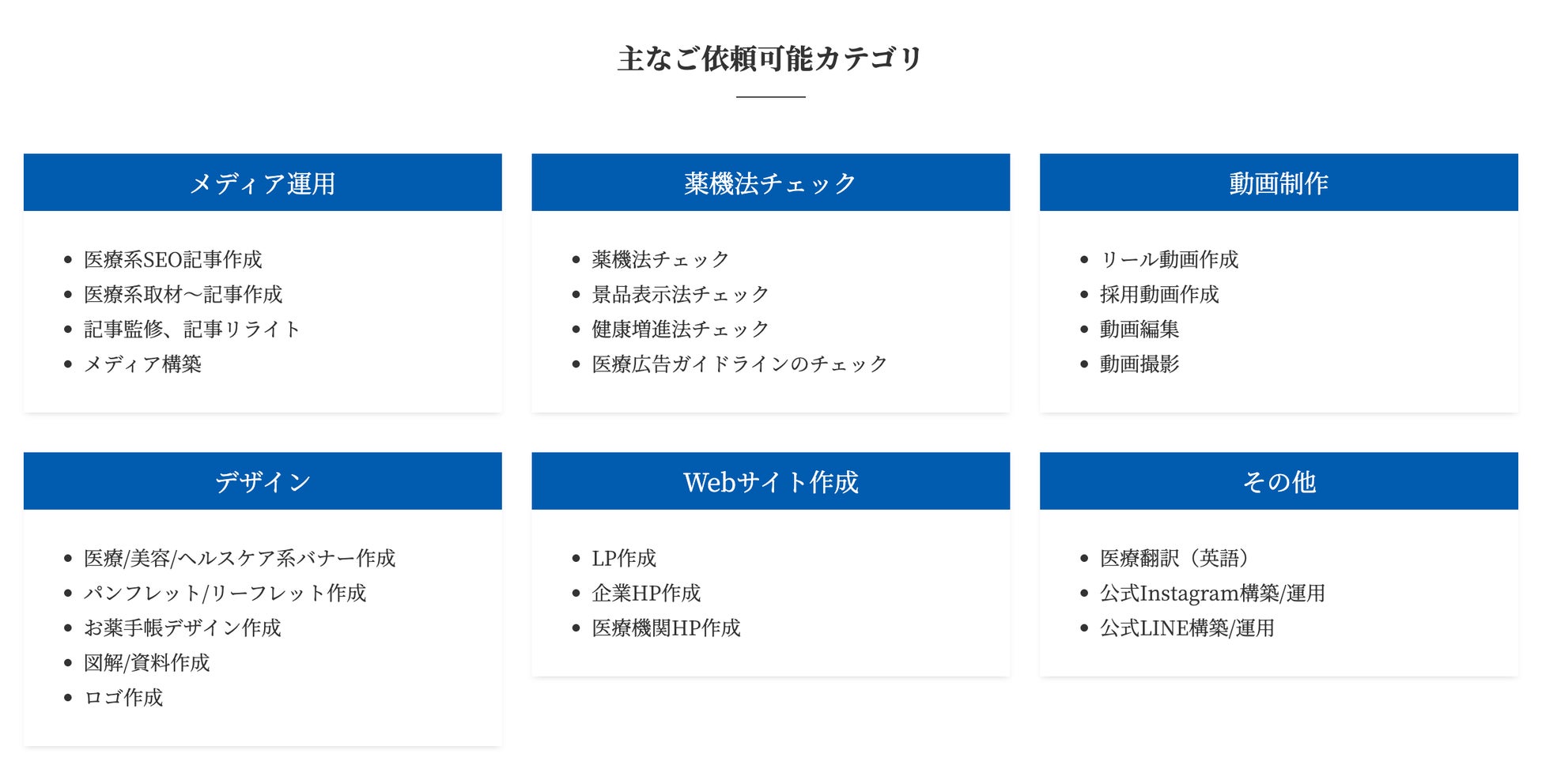 主なご依頼可能カテゴリ

メディア運用

- 医療系SEO記事作成
- 医療系取材〜記事作成
- 記事監修、記事リライト
- メディア構築

薬機法チェック

- 薬機法チェック
- 景品表示法チェック
- 健康増進法チェック
- 医療広告ガイドラインのチェック

動画制作

- リール動画作成
- 採用動画作成
- 動画編集
- 動画撮影

デザイン

- 医療/美容/ヘルスケア系バナー作成
- パンフレット/リーフレット作成
- お薬手帳デザイン作成
- 図解/資料作成
- ロゴ作成

Webサイト作成

- LP作成
- 企業HP作成
- 医療機関HP作成

その他

- 医療翻訳（英語）
- 公式Instagram構築/運用
- 公式LINE構築/運用